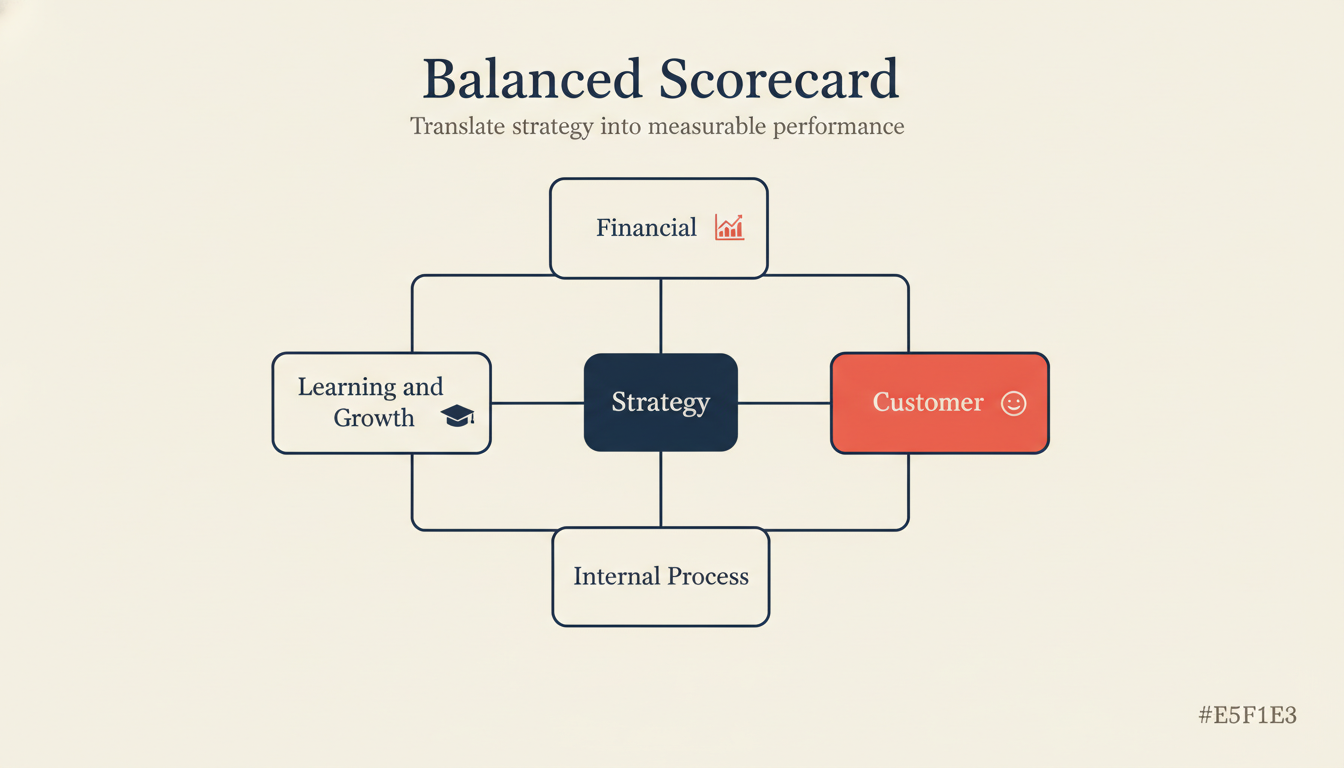 Balanced Scorecard

Translate strategy into measurable performance

Financial

Learning and Growth

Strategy

Customer

Internal Process

#E5F1E3